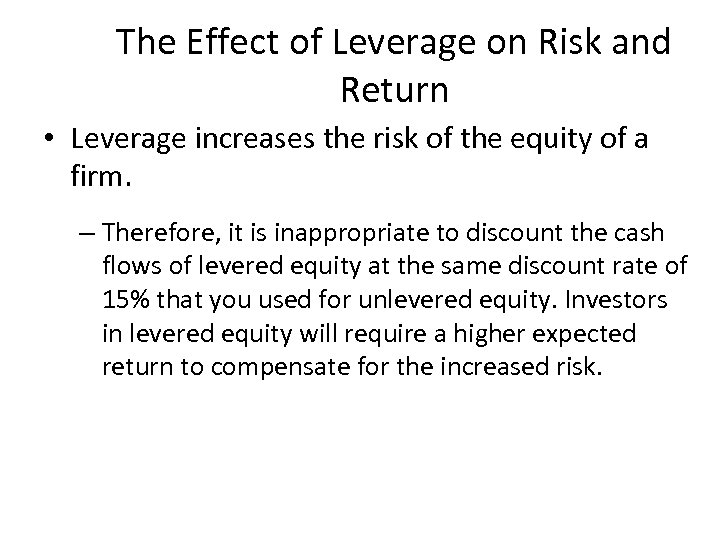 The Effect of Leverage on Risk and Return

• Leverage increases the risk of the equity of a firm.

– Therefore, it is inappropriate to discount the cash flows of levered equity at the same discount rate of 15% that you used for unlevered equity. Investors in levered equity will require a higher expected return to compensate for the increased risk.